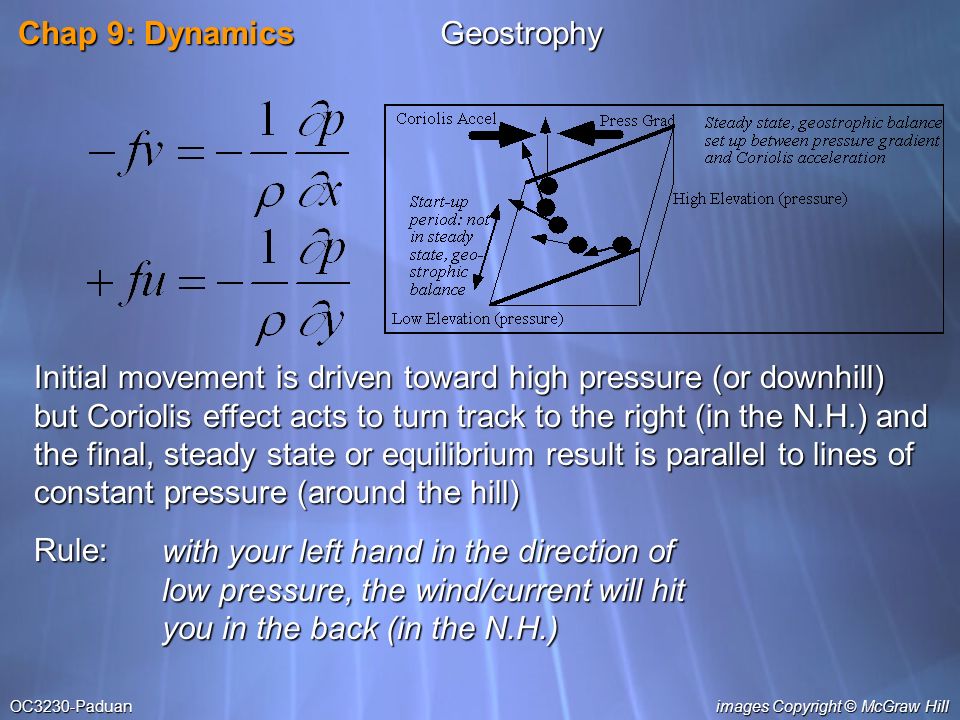 Chap 9: Dynamics

Geostrophy

$-fv = -\frac{1}{\rho}\frac{\partial p}{\partial x}$

$+fu = -\frac{1}{\rho}\frac{\partial p}{\partial y}$

Coriolis Accel

Press Grad

Steady state, geostrophic balance set up between pressure gradient and Coriolis acceleration

Start-up period: not in steady state, geostrophic balance

High Elevation (pressure)

Low Elevation (pressure)

Initial movement is driven toward high pressure (or downhill) but Coriolis effect acts to turn track to the right (in the N.H.) and the final, steady state or equilibrium result is parallel to lines of constant pressure (around the hill)

Rule: with your left hand in the direction of low pressure, the wind/current will hit you in the back (in the N.H.)

OC3230-Paduan

images Copyright © McGraw Hill